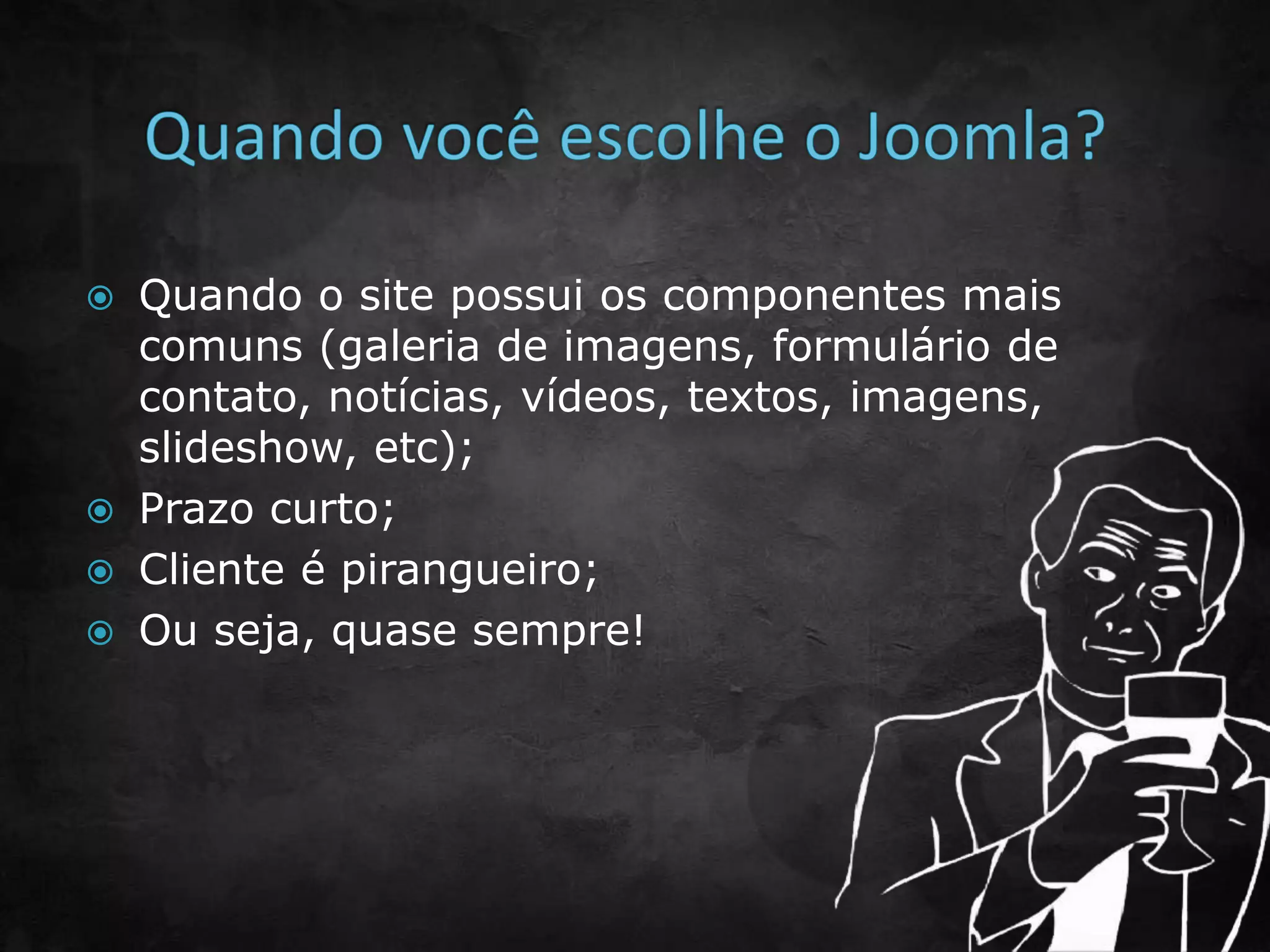 Quando você escolhe o Joomla?

Quando o site possui os componentes mais comuns (galeria de imagens, formulário de contato, notícias, vídeos, textos, imagens, slideshow, etc);

Prazo curto;

Cliente é pirangueiro;

Ou seja, quase sempre!